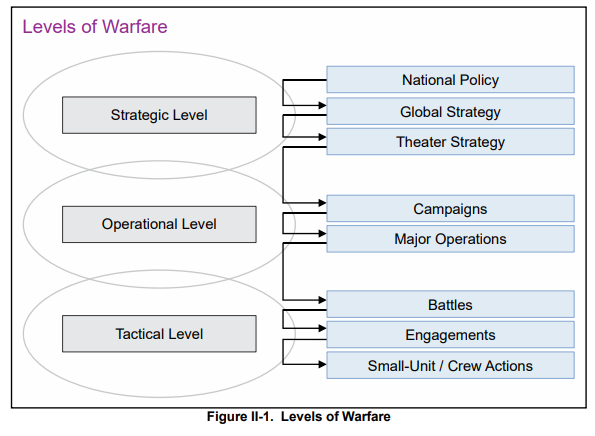 Levels of Warfare

Strategic Level

Operational Level

Tactical Level

National Policy

Global Strategy

Theater Strategy

Campaigns

Major Operations

Battles

Engagements

Small-Unit / Crew Actions

Figure II-1. Levels of Warfare